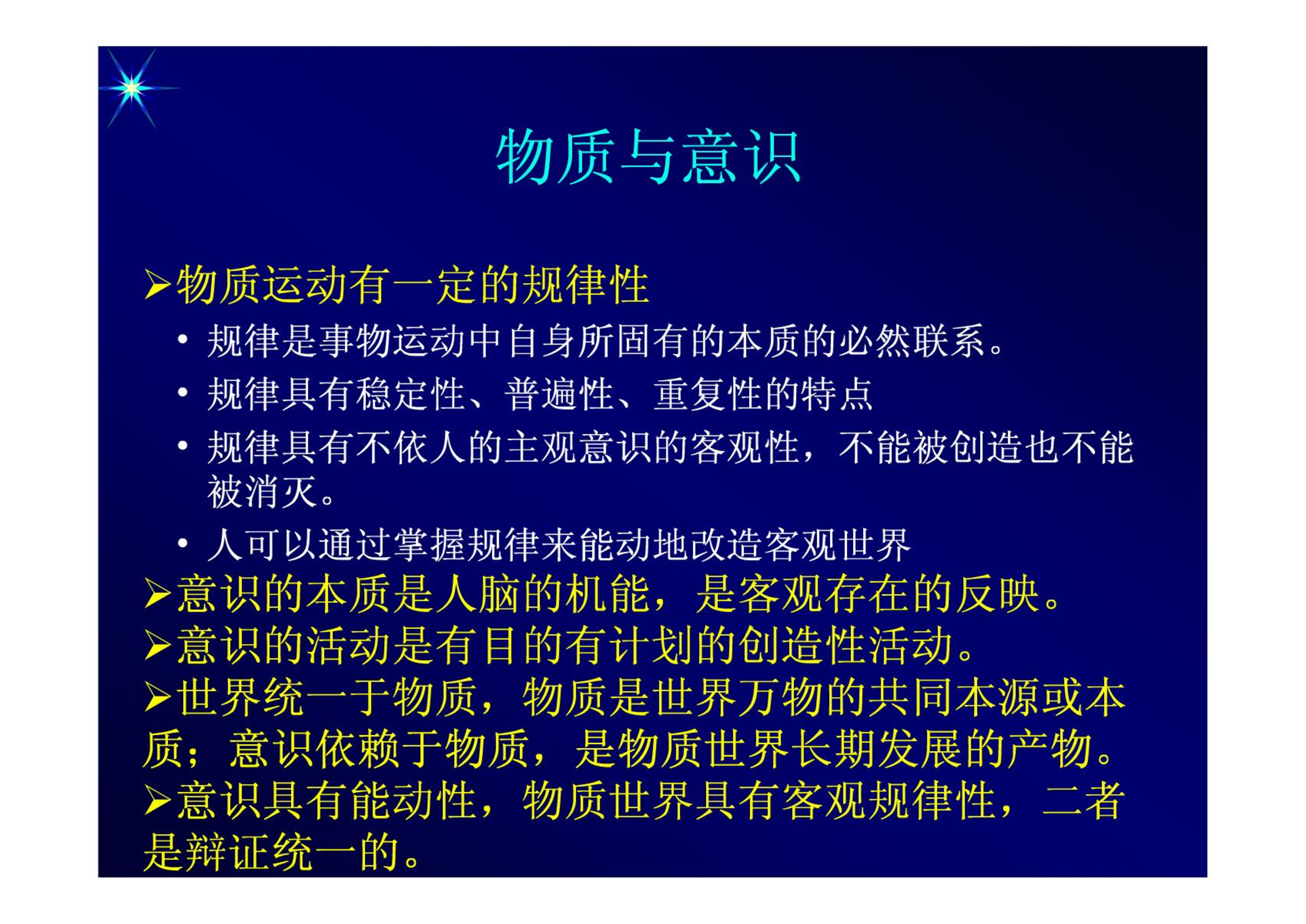 物质与意识

➢物质运动有一定的规律性

• 规律是事物运动中自身所固有的本质的必然联系。

• 规律具有稳定性、普遍性、重复性的特点

• 规律具有不依人的主观意识的客观性，不能被创造也不能被消灭。

• 人可以通过掌握规律来能动地改造客观世界

➢意识的本质是人脑的机能，是客观存在的反映。

➢意识的活动是有目的有计划的创造性活动。

➢世界统一于物质，物质是世界万物的共同本源或本质；意识依赖于物质，是物质世界长期发展的产物。

➢意识具有能动性，物质世界具有客观规律性，二者是辩证统一的。